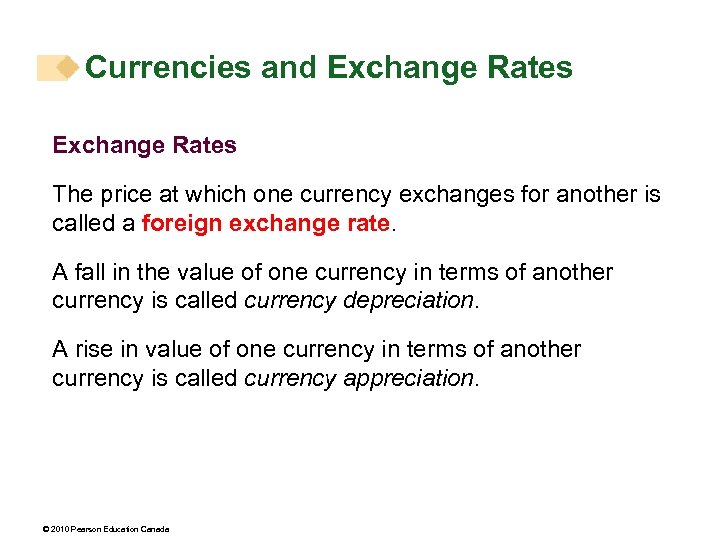 Currencies and Exchange Rates

Exchange Rates

The price at which one currency exchanges for another is called a foreign exchange rate.

A fall in the value of one currency in terms of another currency is called currency depreciation.

A rise in value of one currency in terms of another currency is called currency appreciation.

© 2010 Pearson Education Canada